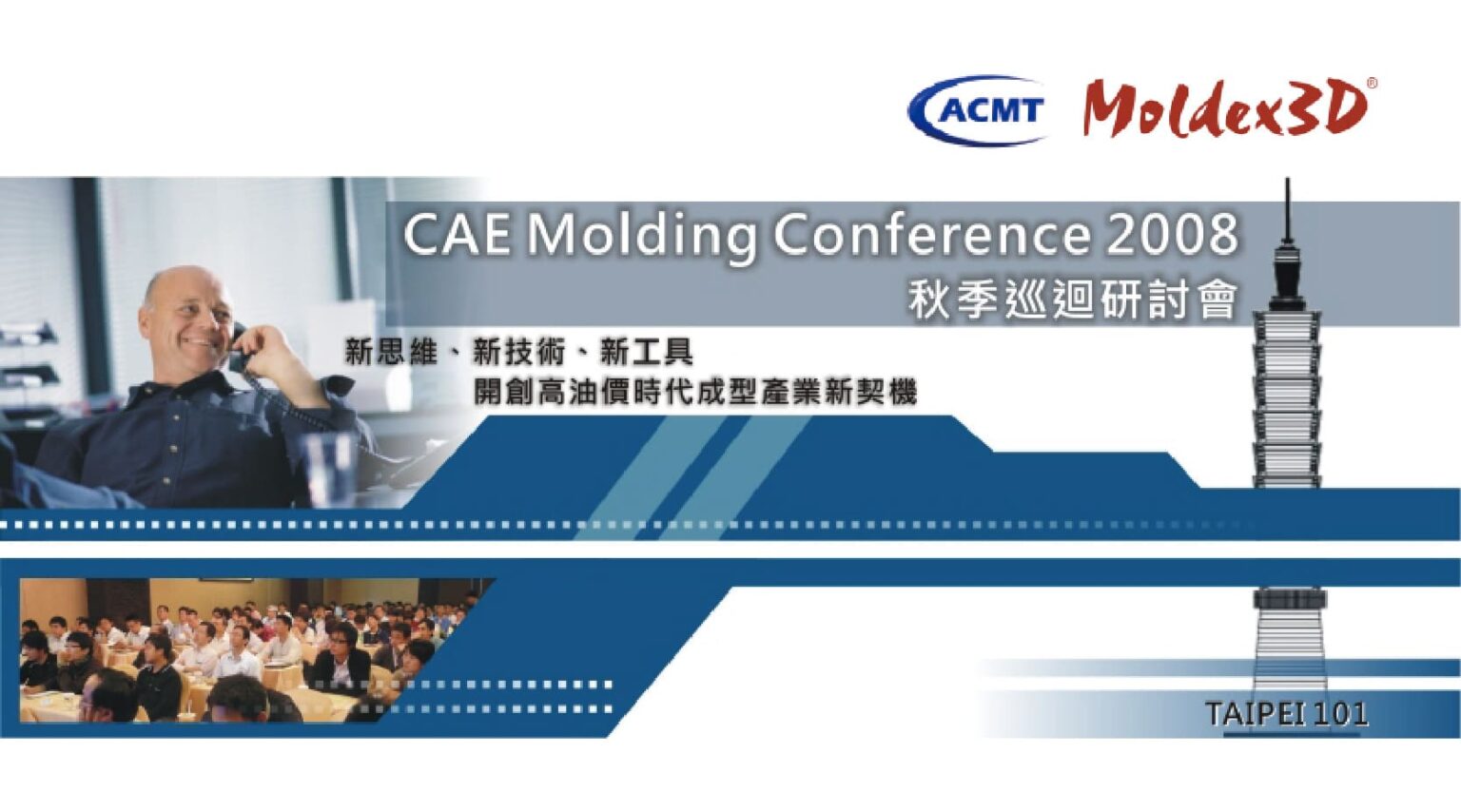 ACMT Moldex3D®

CAE Molding Conference 2008
秋季巡迴研討會

新思維、新技術、新工具
開創高油價時代成型產業新契機

TAIPEI 101